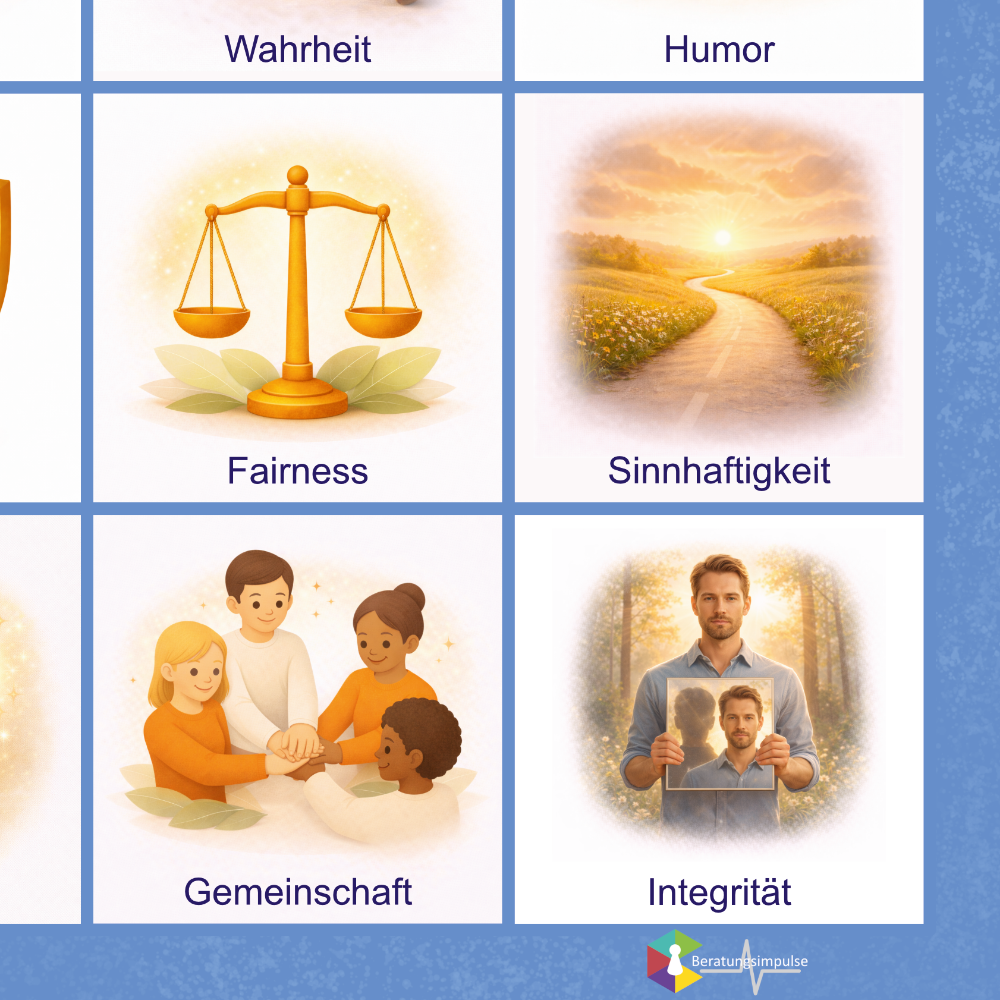 Wahrheit

Humor

Fairness

Sinnhaftigkeit

Gemeinschaft

Integrität

Beratungsimpulse